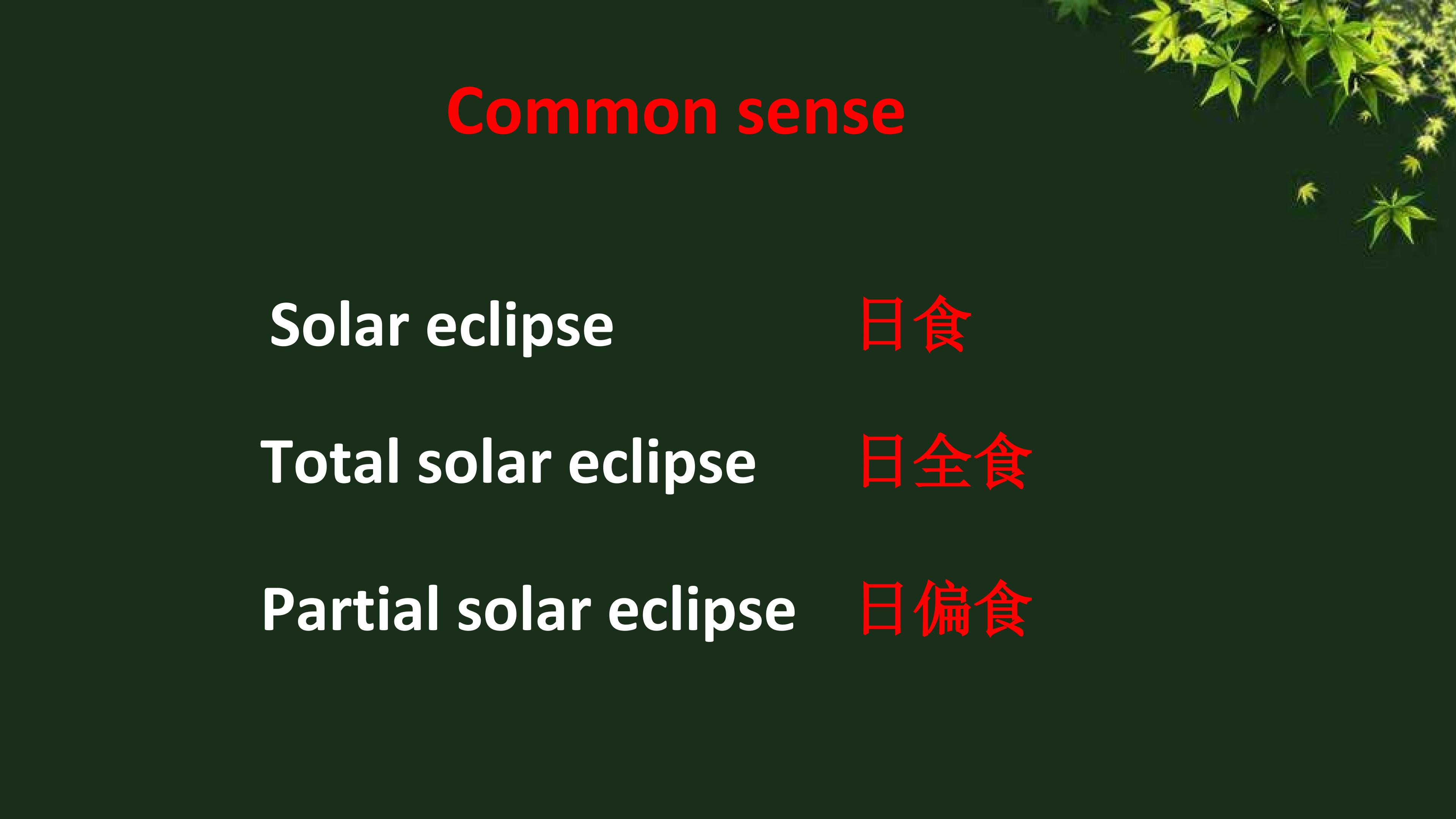 Common sense

Solar eclipse 日食

Total solar eclipse 日全食

Partial solar eclipse 日偏食